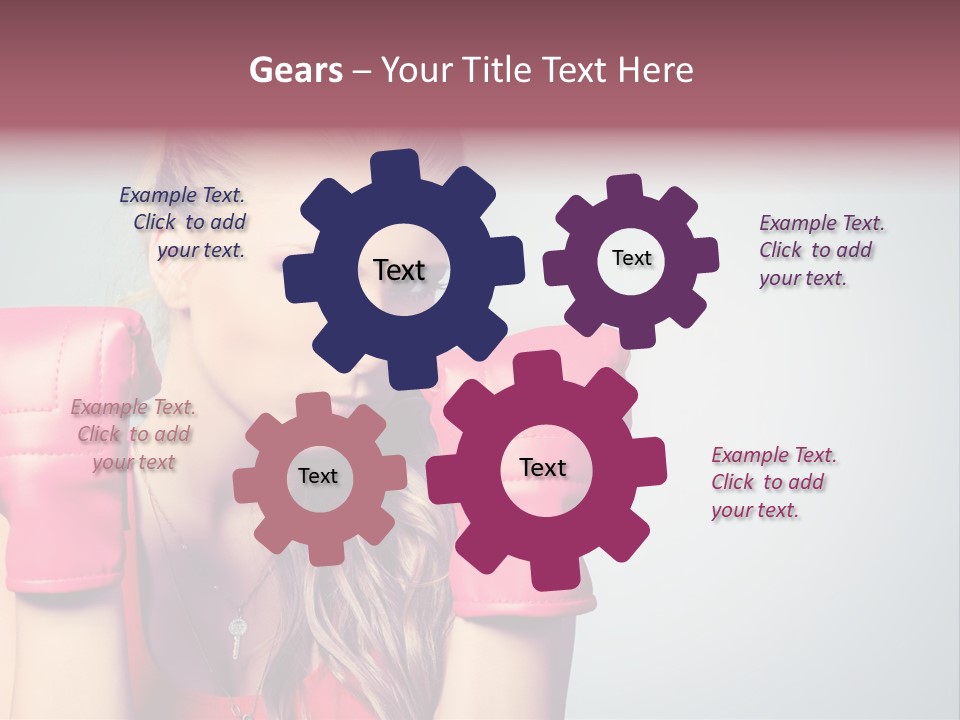 Gears – Your Title Text Here

Example Text. Click to add your text.

Text

Text

Example Text. Click to add your text.

Example Text. Click to add your text

Text

Text

Example Text. Click to add your text.